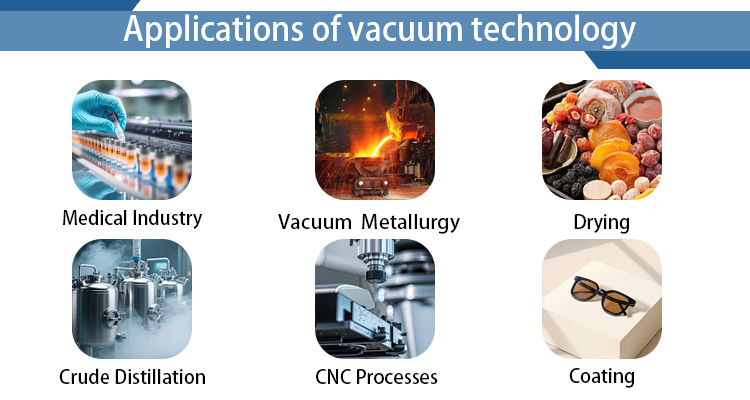 Applications of vacuum technology

Medical Industry

Vacuum Metallurgy

Drying

Crude Distillation

CNC Processes

Coating